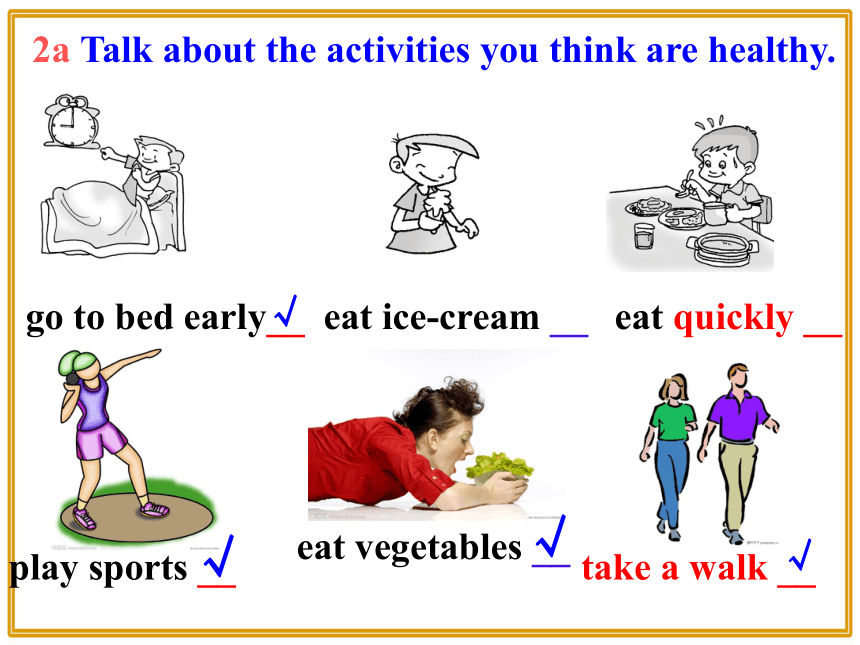 2a Talk about the activities you think are healthy.

go to bed early √ eat ice-cream __ eat quickly __

play sports √ eat vegetables √ take a walk √